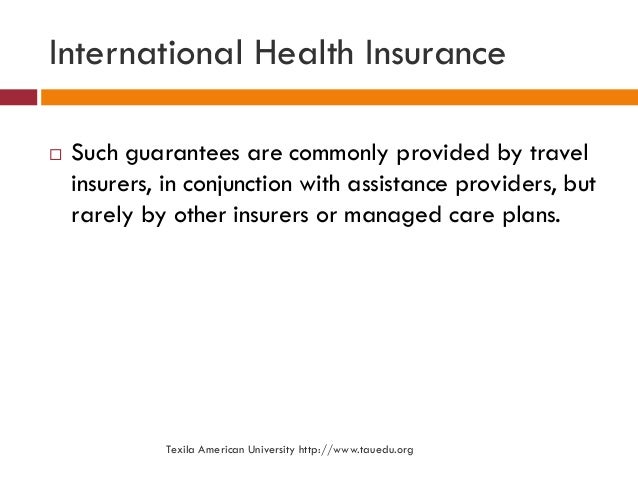 International Health Insurance

□ Such guarantees are commonly provided by travel insurers, in conjunction with assistance providers, but rarely by other insurers or managed care plans.

Texila American University http://www.tauedu.org